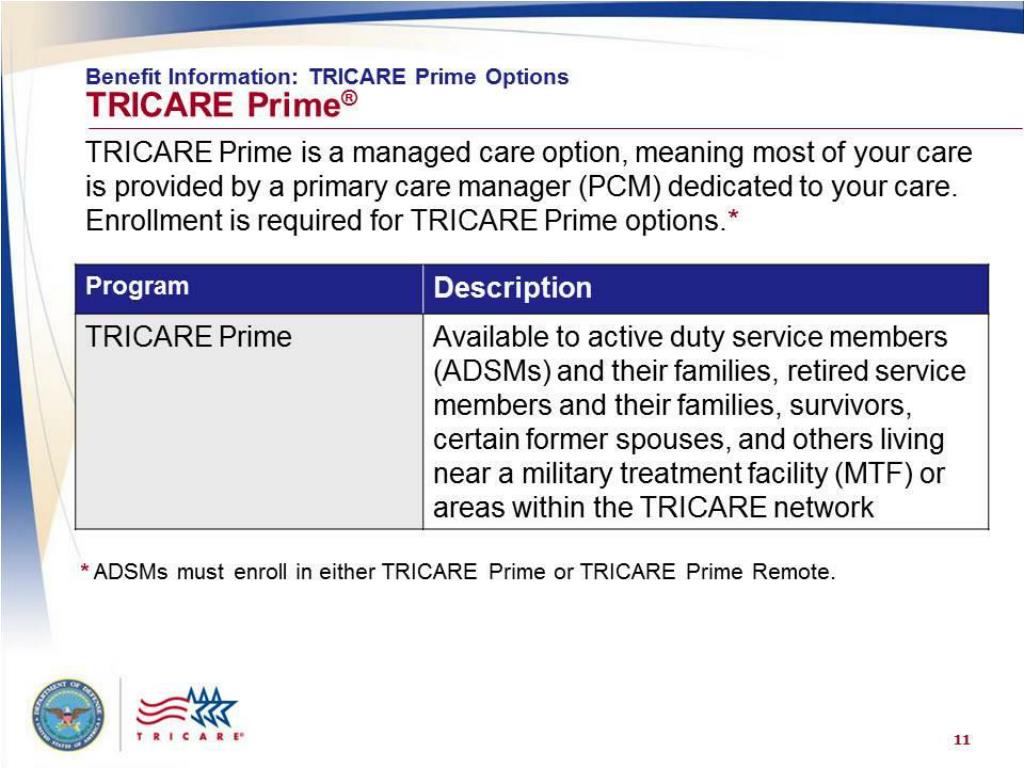 Benefit Information: TRICARE Prime Options
TRICARE Prime®

TRICARE Prime is a managed care option, meaning most of your care is provided by a primary care manager (PCM) dedicated to your care. Enrollment is required for TRICARE Prime options.*

| Program | Description |
|---|---|
| TRICARE Prime | Available to active duty service members (ADSMs) and their families, retired service members and their families, survivors, certain former spouses, and others living near a military treatment facility (MTF) or areas within the TRICARE network |

* ADSMs must enroll in either TRICARE Prime or TRICARE Prime Remote.

DEPARTMENT OF DEFENSE UNITED STATES OF AMERICA

TRICARE®

11